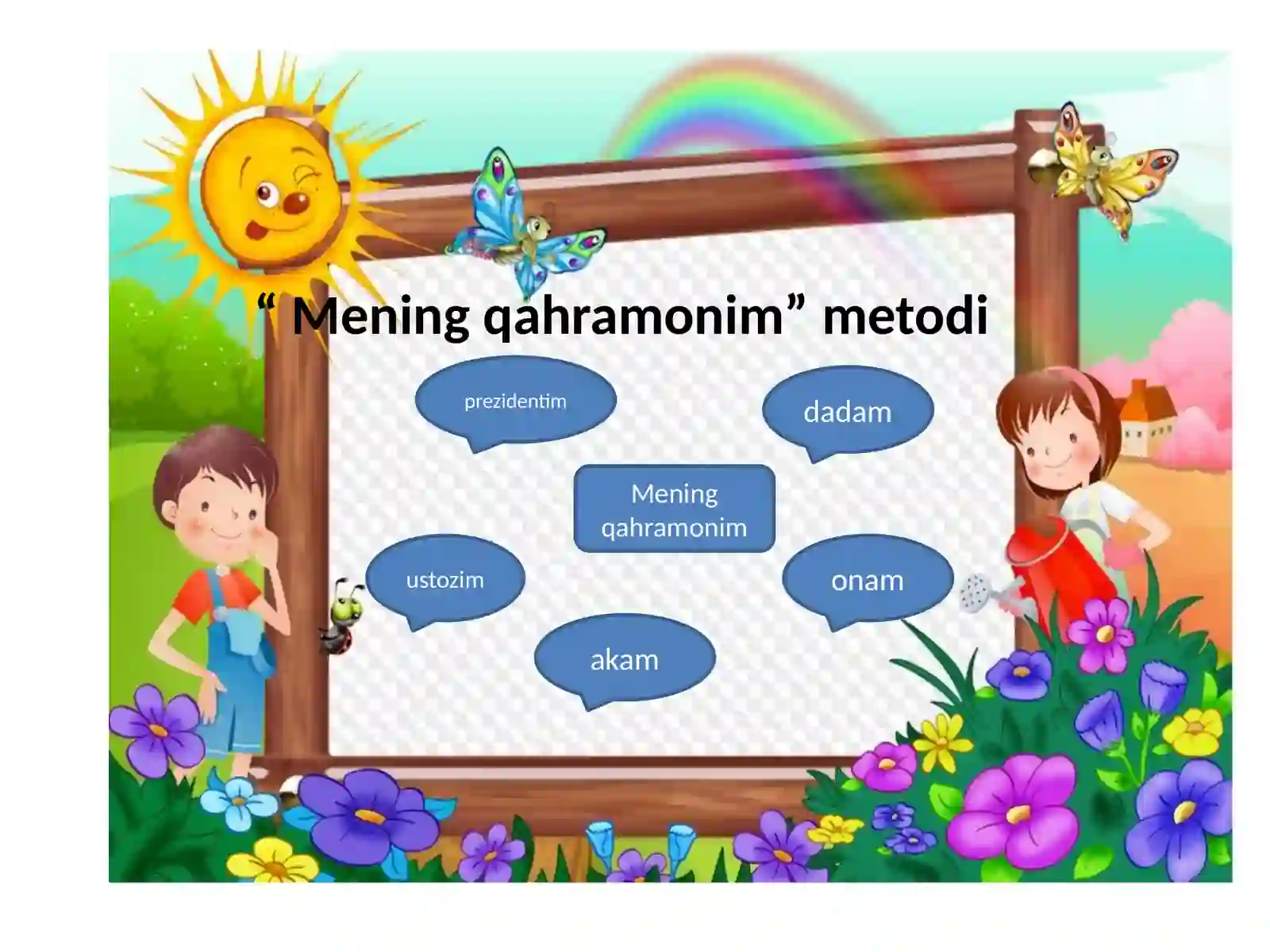 “ Mening qahramonim” metodi

prezidentim

dadam

Mening qahramonim

ustozim

onam

akam